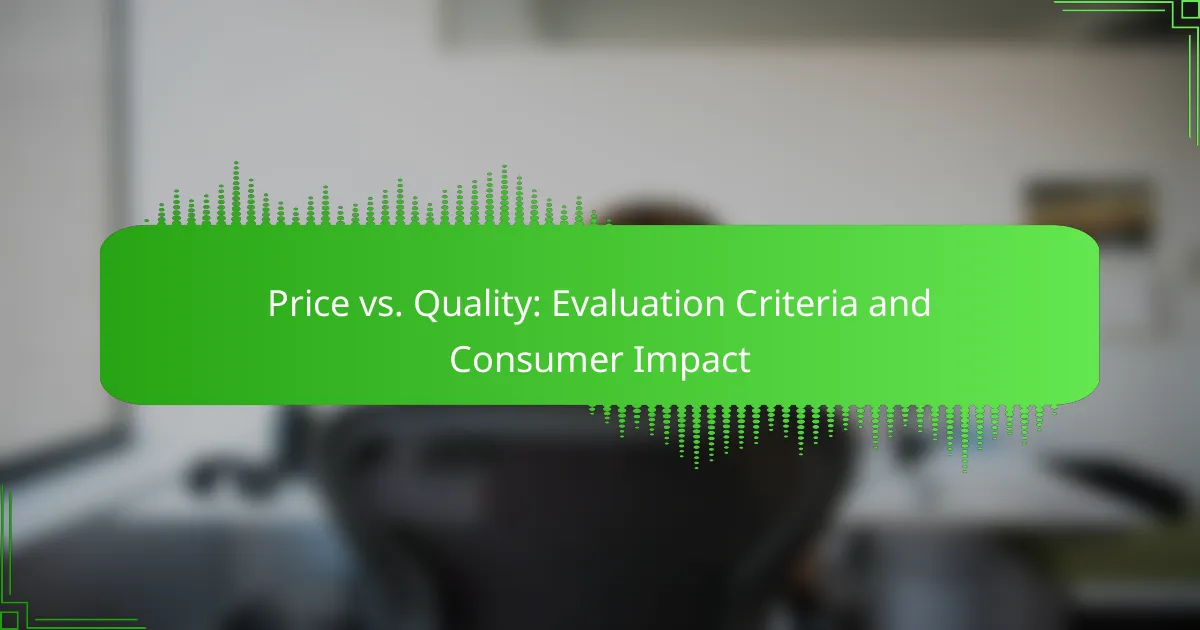 Price vs. Quality: Evaluation Criteria and Consumer Impact